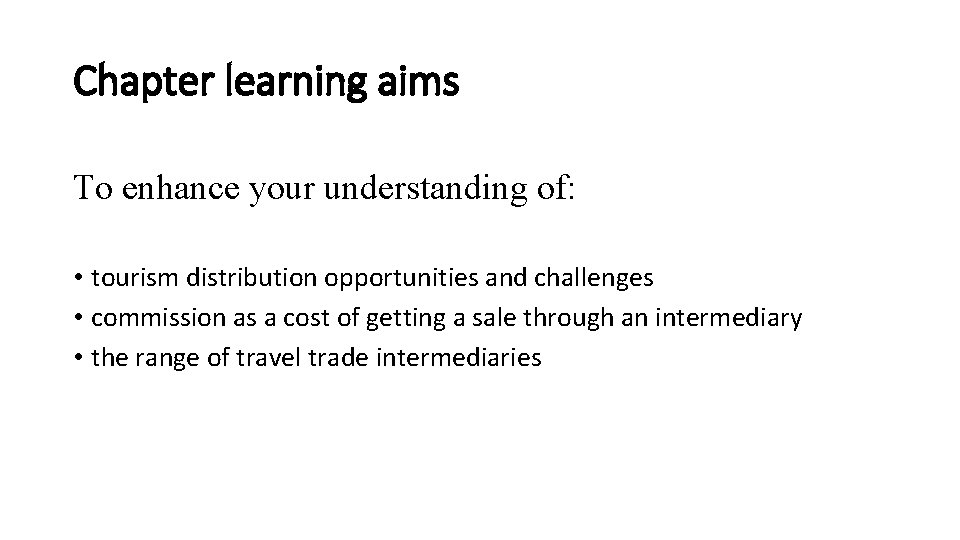 Chapter learning aims

To enhance your understanding of:

• tourism distribution opportunities and challenges
• commission as a cost of getting a sale through an intermediary
• the range of travel trade intermediaries